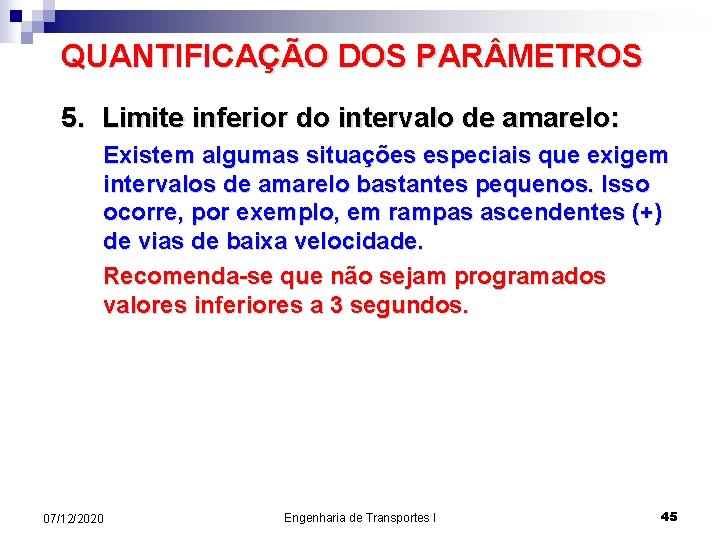 QUANTIFICAÇÃO DOS PARÂMETROS

5. Limite inferior do intervalo de amarelo:

Existem algumas situações especiais que exigem intervalos de amarelo bastantes pequenos. Isso ocorre, por exemplo, em rampas ascendentes (+) de vias de baixa velocidade.

Recomenda-se que não sejam programados valores inferiores a 3 segundos.

07/12/2020

Engenharia de Transportes I

45